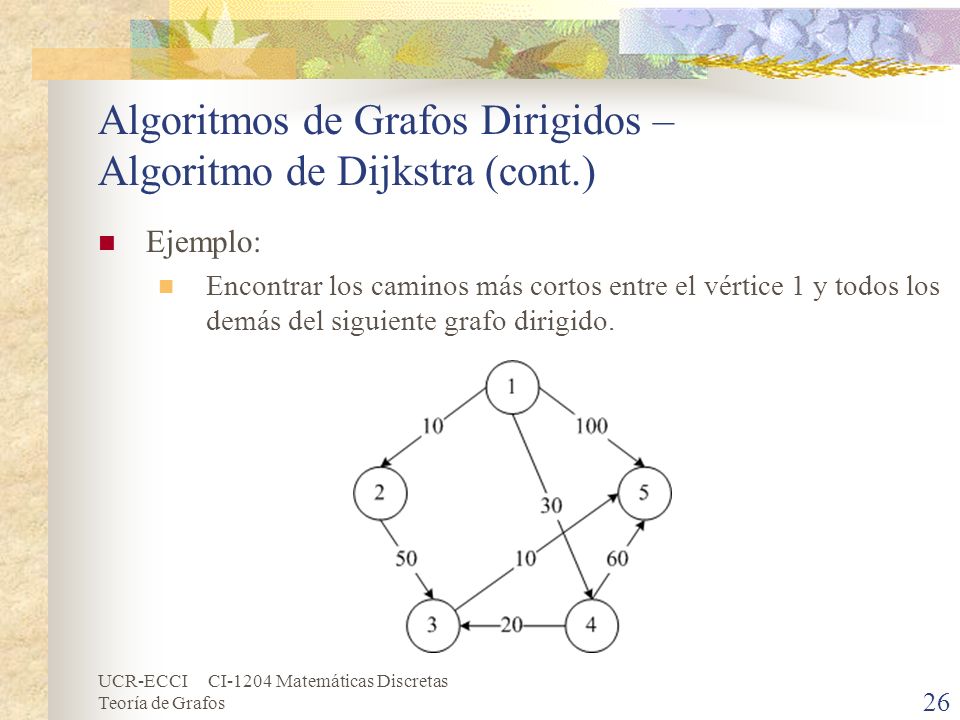 Algoritmos de Grafos Dirigidos – Algoritmo de Dijkstra (cont.)

Ejemplo:

Encontrar los caminos más cortos entre el vértice 1 y todos los demás del siguiente grafo dirigido.

1
10
100
2
30
5
50
10
60
3
20
4

UCR-ECCI CI-1204 Matemáticas Discretas
Teoría de Grafos

26